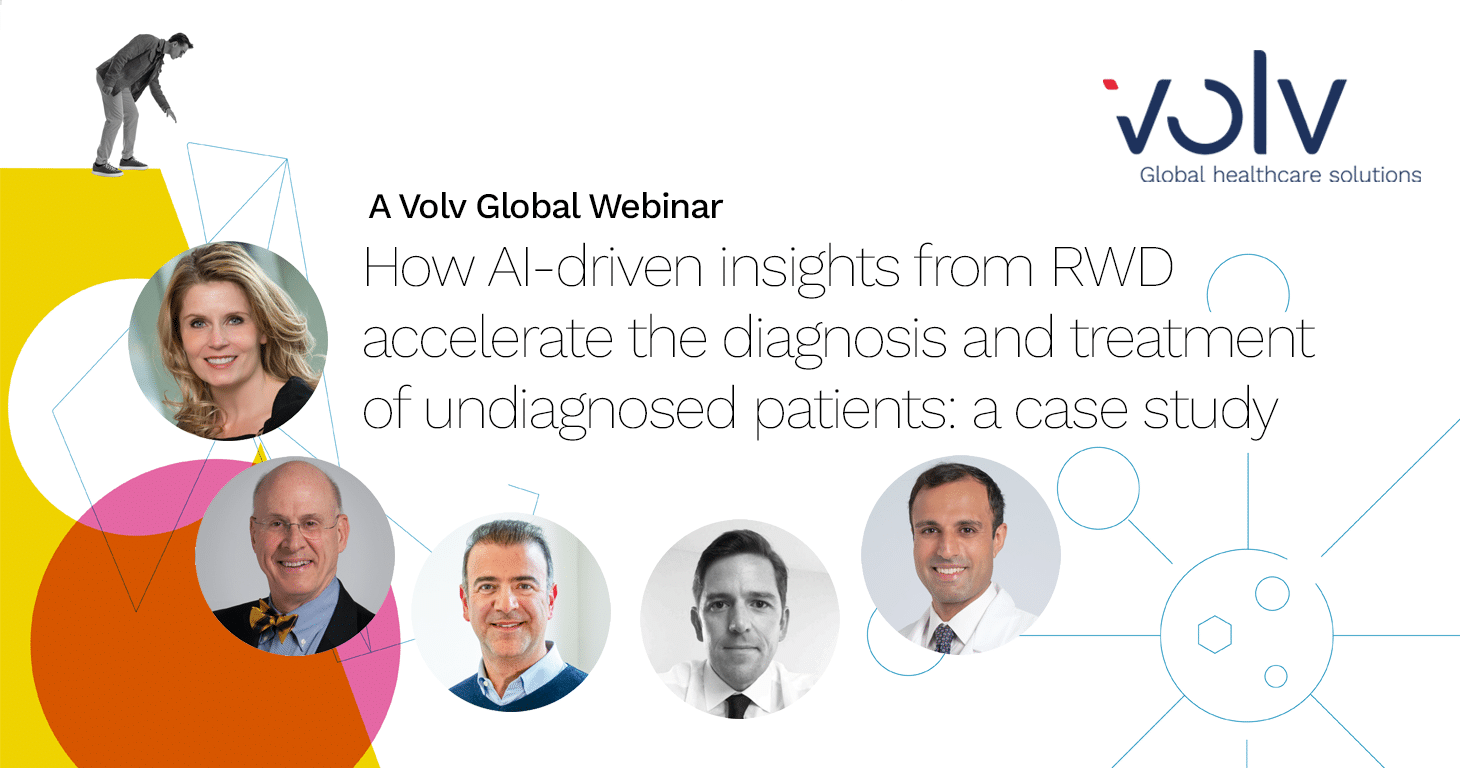 volv
Global healthcare solutions

A Volv Global Webinar

How AI-driven insights from RWD accelerate the diagnosis and treatment of undiagnosed patients: a case study